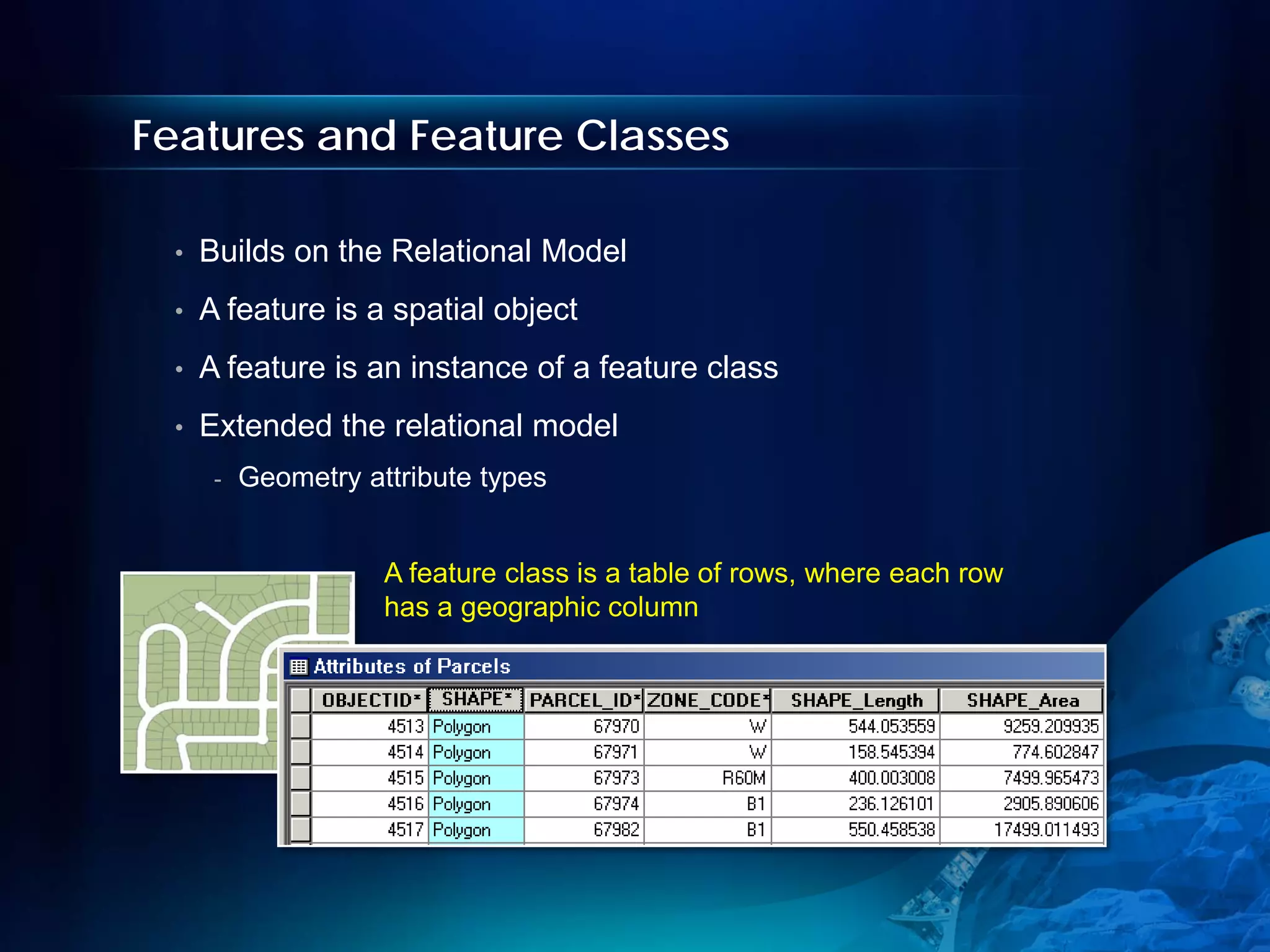 Features and Feature Classes

• Builds on the Relational Model

• A feature is a spatial object

• A feature is an instance of a feature class

• Extended the relational model

- Geometry attribute types

A feature class is a table of rows, where each row has a geographic column

Attributes of Parcels

| OBJECTID* | SHAPE* | PARCEL_ID* | ZONE_CODE* | SHAPE_Length | SHAPE_Area |
|---|---|---|---|---|---|
| 4513 | Polygon | 67970 | W | 544.053559 | 9259.209935 |
| 4514 | Polygon | 67971 | W | 158.545394 | 774.602847 |
| 4515 | Polygon | 67973 | R60M | 400.003008 | 7499.965473 |
| 4516 | Polygon | 67974 | B1 | 236.126101 | 2905.890606 |
| 4517 | Polygon | 67982 | B1 | 550.458538 | 17499.011493 |